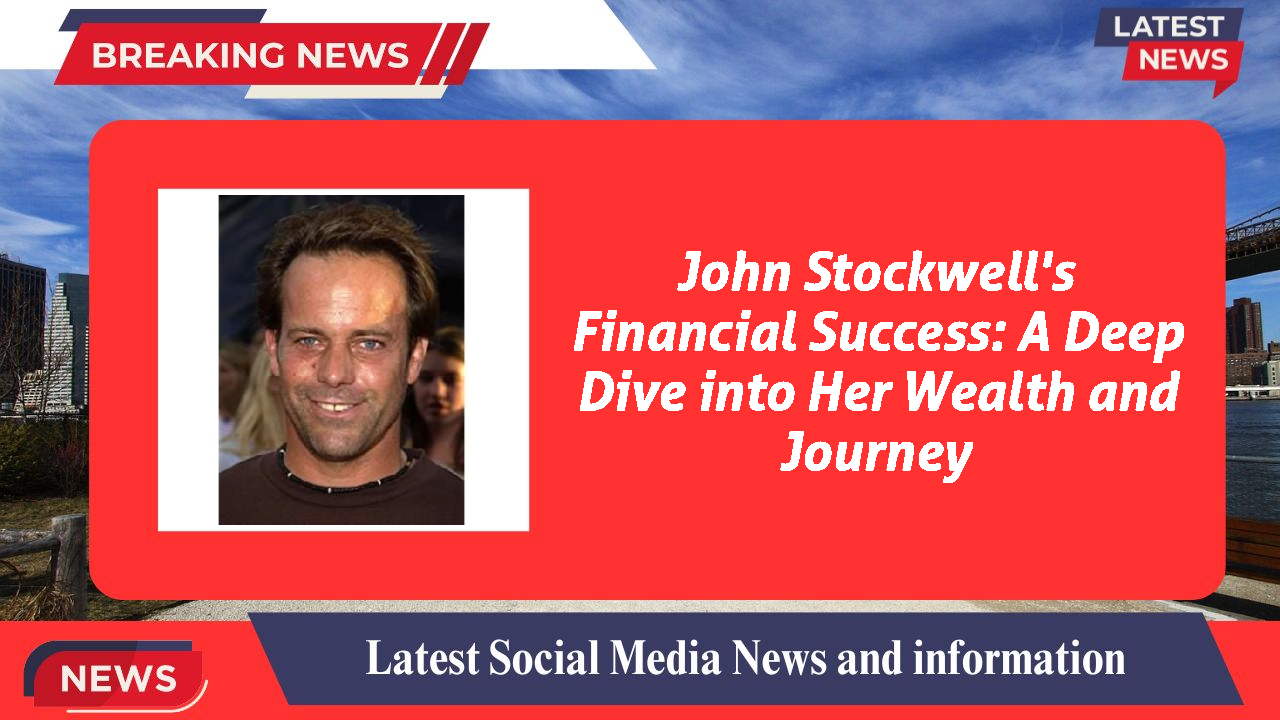 BREAKING NEWS

LATEST NEWS

John Stockwell's Financial Success: A Deep Dive into Her Wealth and Journey

NEWS

Latest Social Media News and information